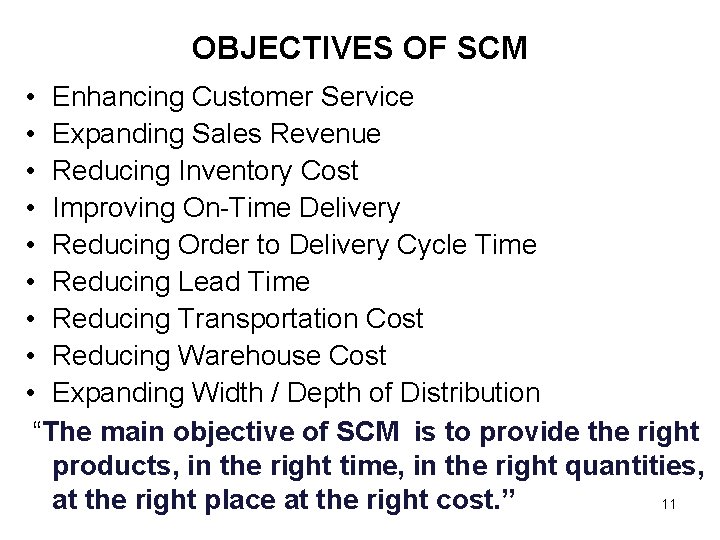 OBJECTIVES OF SCM

• Enhancing Customer Service
• Expanding Sales Revenue
• Reducing Inventory Cost
• Improving On-Time Delivery
• Reducing Order to Delivery Cycle Time
• Reducing Lead Time
• Reducing Transportation Cost
• Reducing Warehouse Cost
• Expanding Width / Depth of Distribution

“The main objective of SCM is to provide the right products, in the right time, in the right quantities, at the right place at the right cost.”

11